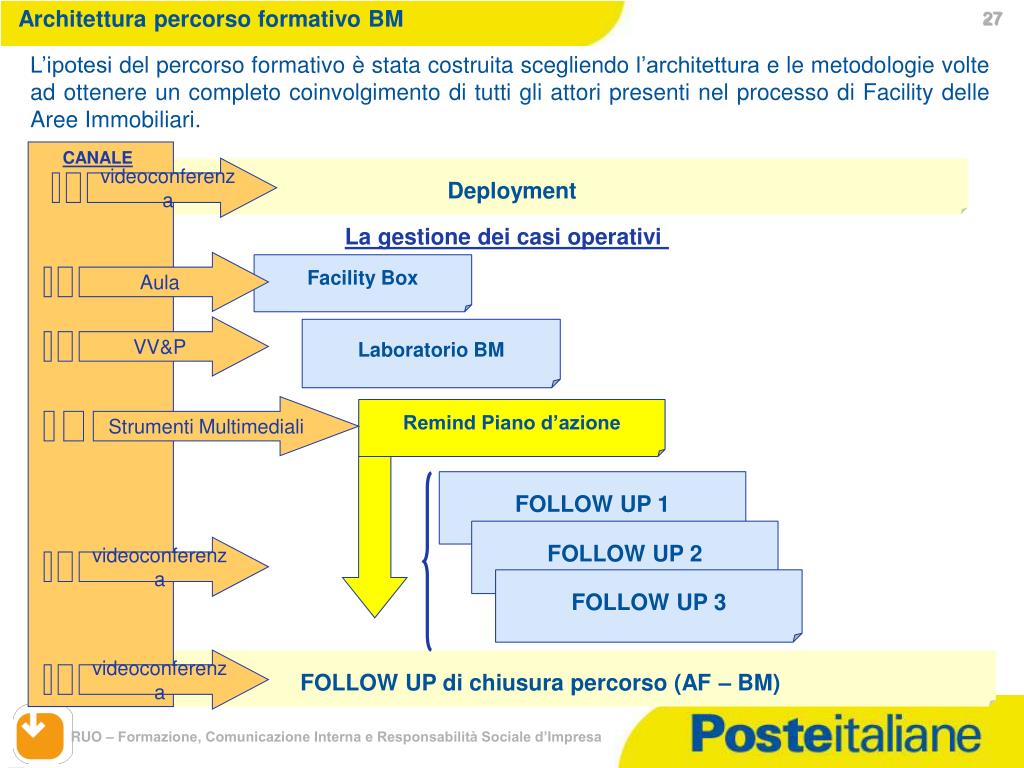 Architettura percorso formativo BM

27

L'ipotesi del percorso formativo è stata costruita scegliendo l'architettura e le metodologie volte ad ottenere un completo coinvolgimento di tutti gli attori presenti nel processo di Facility delle Aree Immobiliari.

CANALE

videoconferenza

Deployment

La gestione dei casi operativi

Aula

Facility Box

VV&P

Laboratorio BM

Strumenti Multimediali

Remind Piano d'azione

FOLLOW UP 1

videoconferenza

FOLLOW UP 2

FOLLOW UP 3

videoconferenza

FOLLOW UP di chiusura percorso (AF – BM)

RUO – Formazione, Comunicazione Interna e Responsabilità Sociale d'Impresa

Posteitaliane